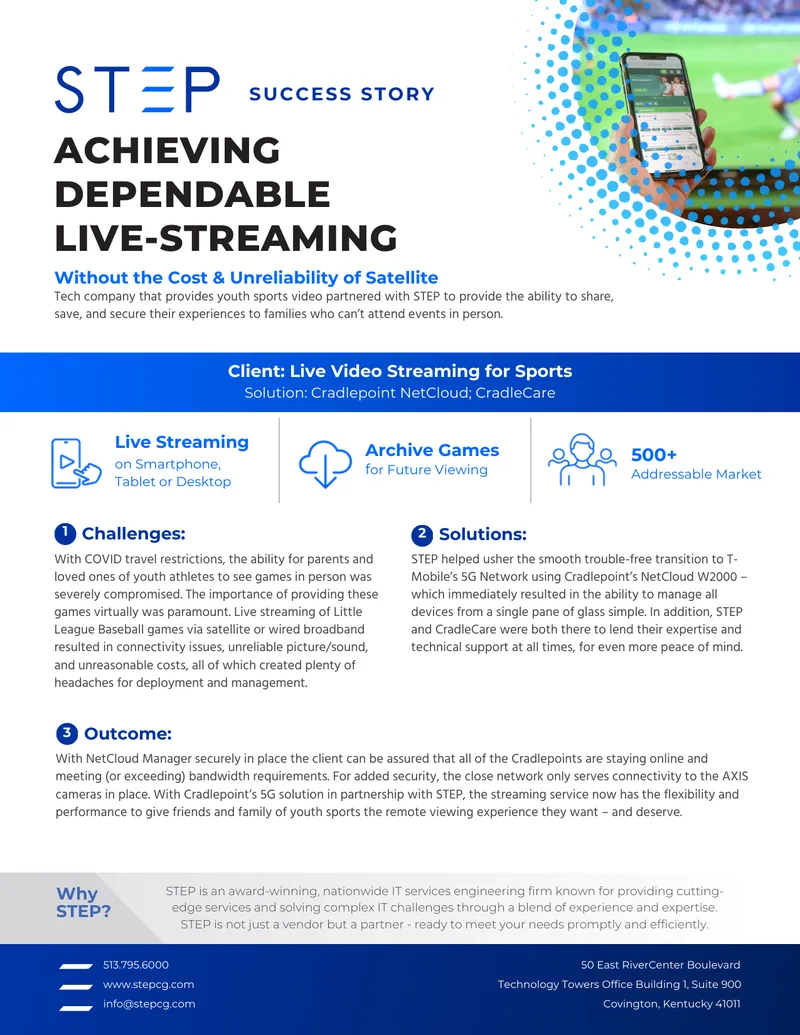 STEP SUCCESS STORY

ACHIEVING DEPENDABLE LIVE-STREAMING

Without the Cost & Unreliability of Satellite

Tech company that provides youth sports video partnered with STEP to provide the ability to share, save, and secure their experiences to families who can't attend events in person.

Client: Live Video Streaming for Sports
Solution: Cradlepoint NetCloud; CradleCare

Live Streaming on Smartphone, Tablet or Desktop

Archive Games for Future Viewing

500+ Addressable Market

1 Challenges:

With COVID travel restrictions, the ability for parents and loved ones of youth athletes to see games in person was severely compromised. The importance of providing these games virtually was paramount. Live streaming of Little League Baseball games via satellite or wired broadband resulted in connectivity issues, unreliable picture/sound, and unreasonable costs, all of which created plenty of headaches for deployment and management.

2 Solutions:

STEP helped usher the smooth trouble-free transition to T-Mobile's 5G Network using Cradlepoint's NetCloud W2000 – which immediately resulted in the ability to manage all devices from a single pane of glass simple. In addition, STEP and CradleCare were both there to lend their expertise and technical support at all times, for even more peace of mind.

3 Outcome:

With NetCloud Manager securely in place the client can be assured that all of the Cradlepoints are staying online and meeting (or exceeding) bandwidth requirements. For added security, the close network only serves connectivity to the AXIS cameras in place. With Cradlepoint's 5G solution in partnership with STEP, the streaming service now has the flexibility and performance to give friends and family of youth sports the remote viewing experience they want – and deserve.

Why STEP?

STEP is an award-winning, nationwide IT services engineering firm known for providing cutting-edge services and solving complex IT challenges through a blend of experience and expertise. STEP is not just a vendor but a partner - ready to meet your needs promptly and efficiently.

513.795.6000
www.stepcg.com
info@stepcg.com

50 East RiverCenter Boulevard
Technology Towers Office Building 1, Suite 900
Covington, Kentucky 41011